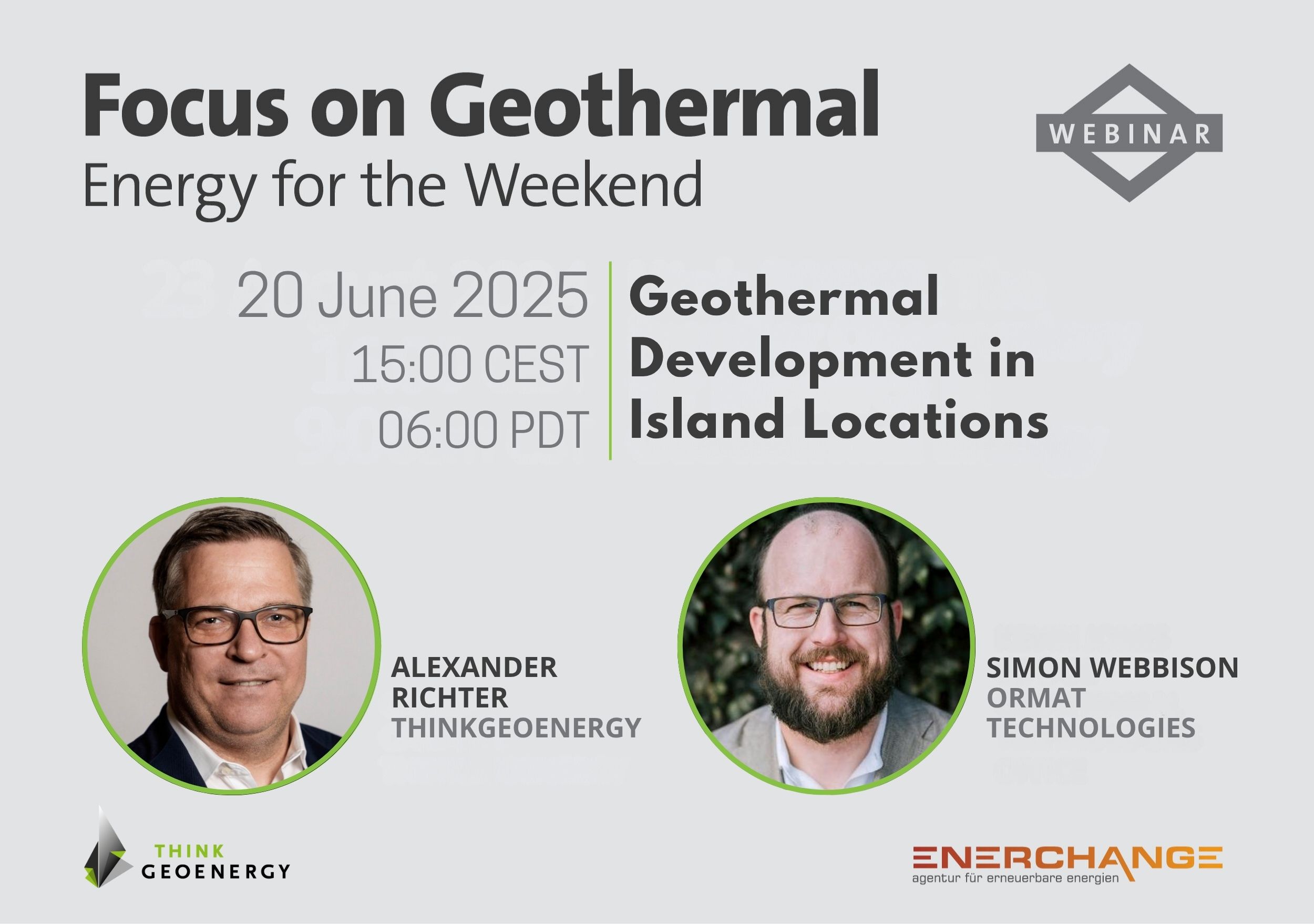 Focus on Geothermal
Energy for the Weekend

WEBINAR

20 June 2025
15:00 CEST
06:00 PDT

Geothermal Development in Island Locations

ALEXANDER RICHTER
THINKGEOENERGY

SIMON WEBBISON
ORMAT TECHNOLOGIES

THINK GEOENERGY

ENERCHANGE
agentur für erneuerbare energien